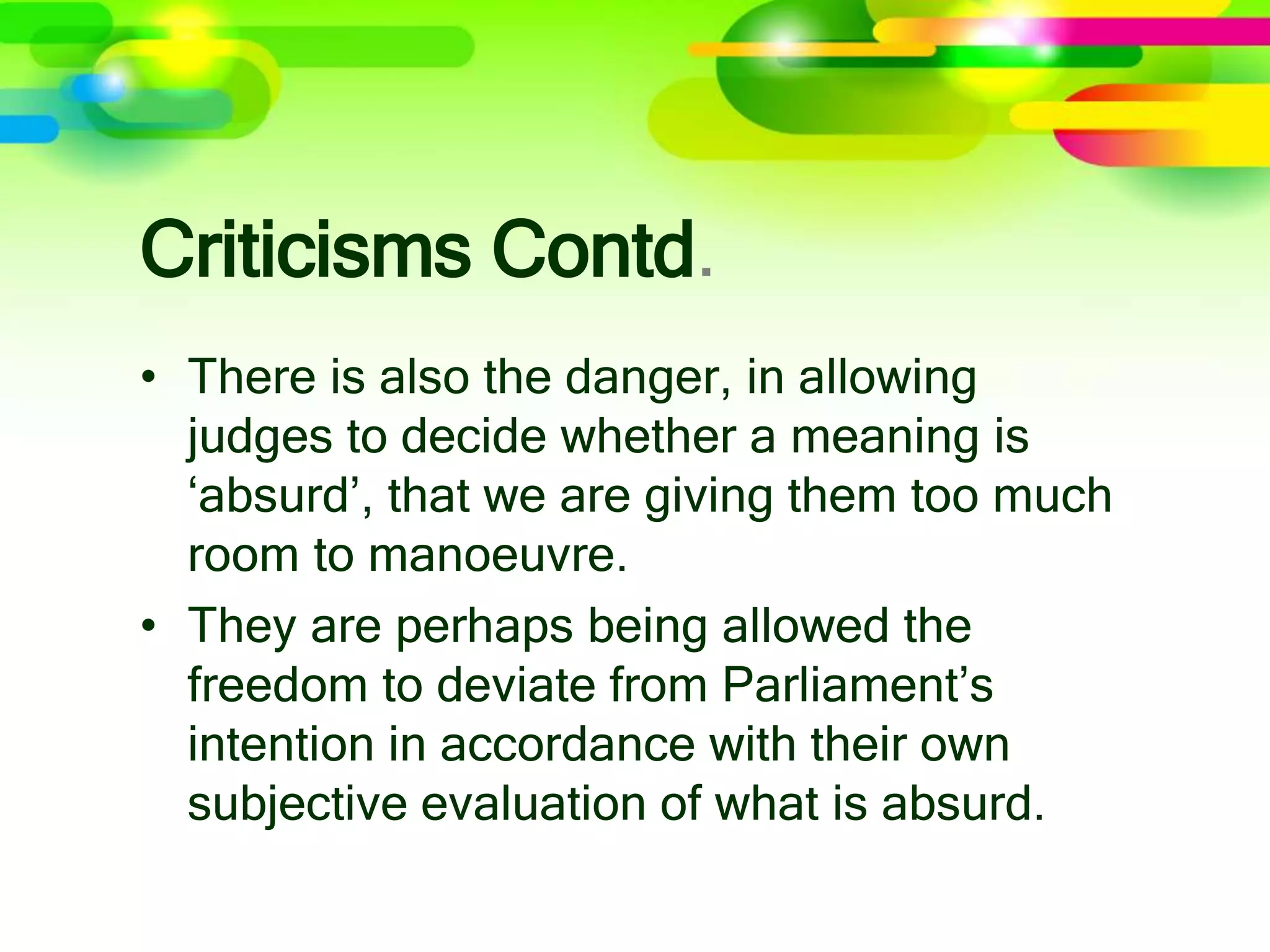 Criticisms Contd.

• There is also the danger, in allowing judges to decide whether a meaning is ‘absurd’, that we are giving them too much room to manoeuvre.
• They are perhaps being allowed the freedom to deviate from Parliament’s intention in accordance with their own subjective evaluation of what is absurd.